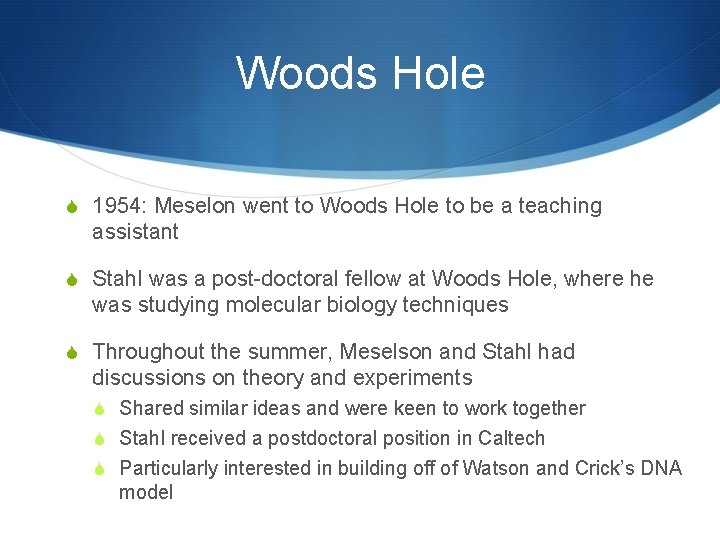 Woods Hole

1954: Meselon went to Woods Hole to be a teaching assistant

Stahl was a post-doctoral fellow at Woods Hole, where he was studying molecular biology techniques

Throughout the summer, Meselson and Stahl had discussions on theory and experiments

Shared similar ideas and were keen to work together

Stahl received a postdoctoral position in Caltech

Particularly interested in building off of Watson and Crick's DNA model